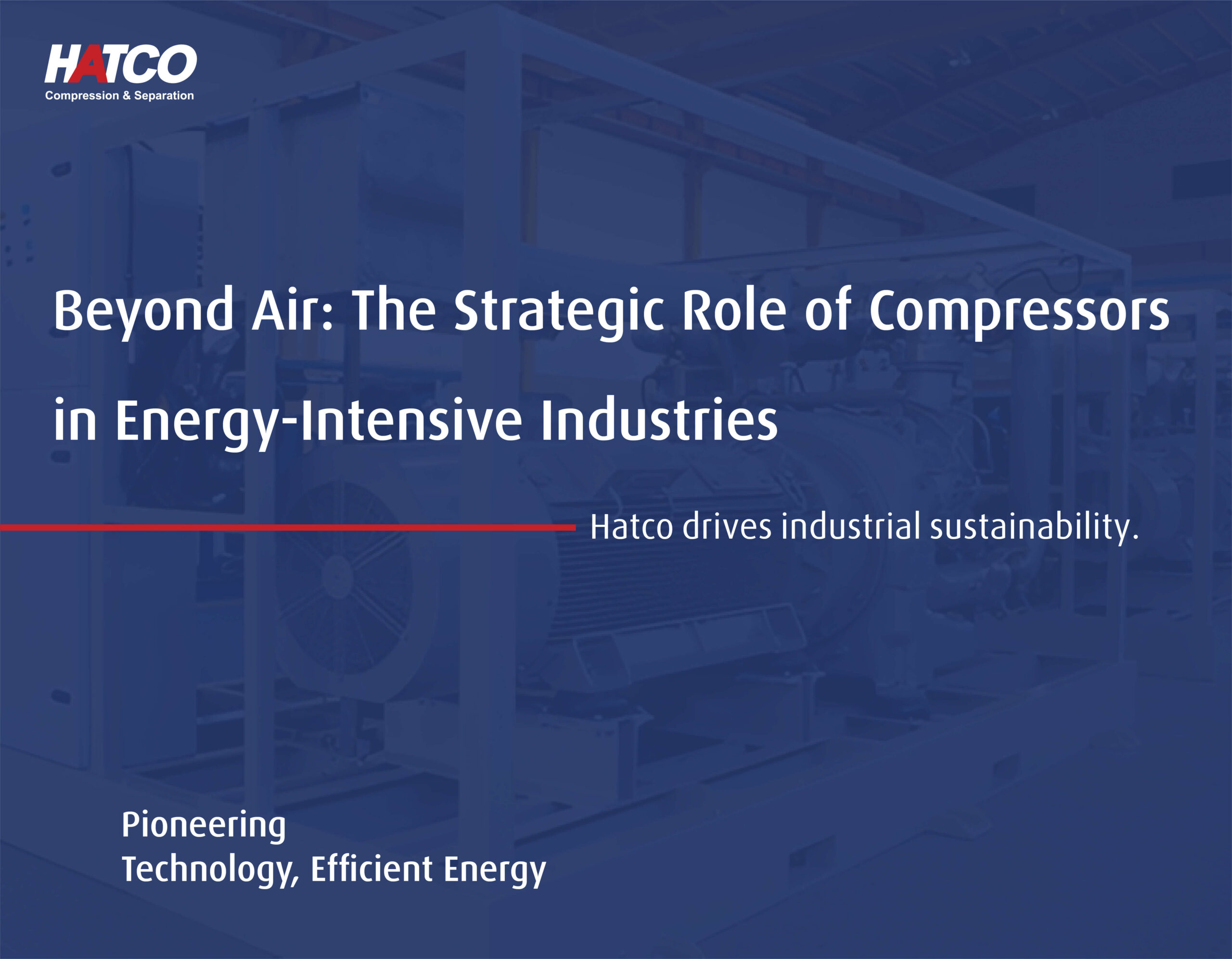 HATCO
Compression & Separation

Beyond Air: The Strategic Role of Compressors in Energy-Intensive Industries

Hatco drives industrial sustainability.

Pioneering
Technology, Efficient Energy